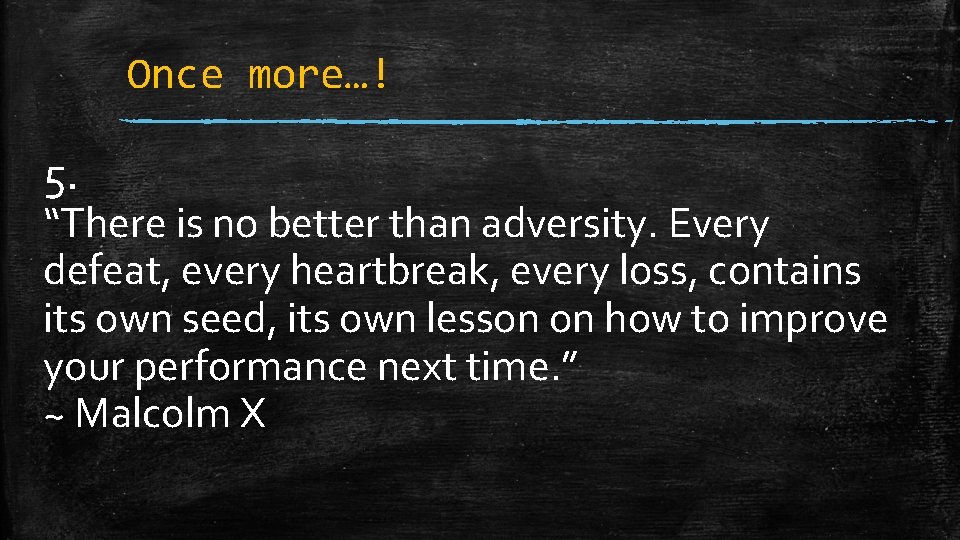 Once more…!

5.
“There is no better than adversity. Every defeat, every heartbreak, every loss, contains its own seed, its own lesson on how to improve your performance next time.”
~ Malcolm X